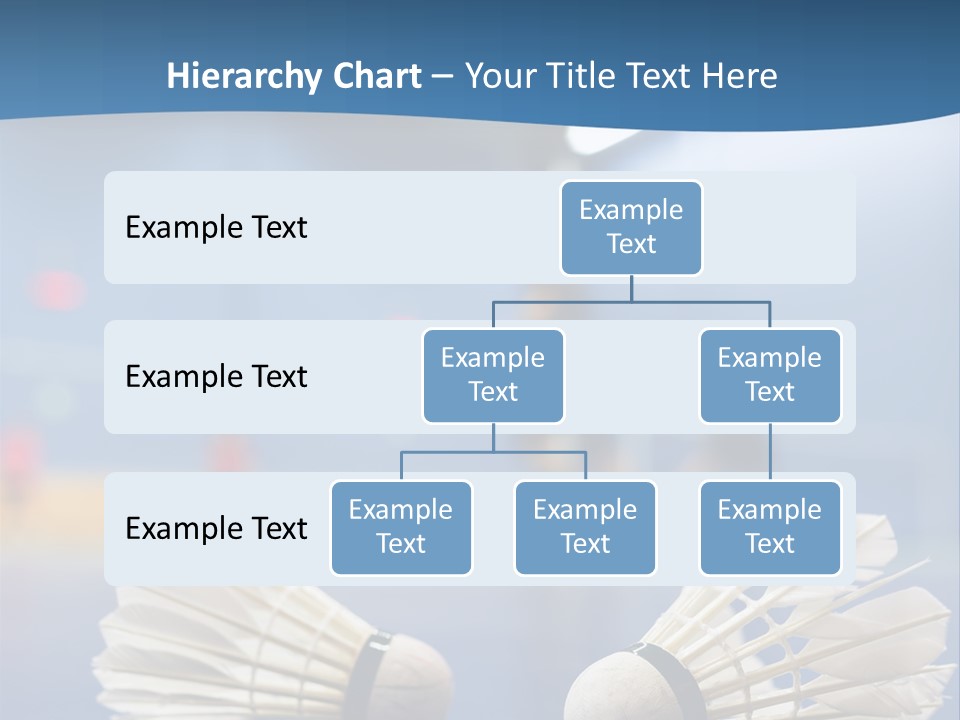 Hierarchy Chart – Your Title Text Here

Example Text

Example Text

Example Text

Example Text

Example Text

Example Text

Example Text

Example Text

Example Text